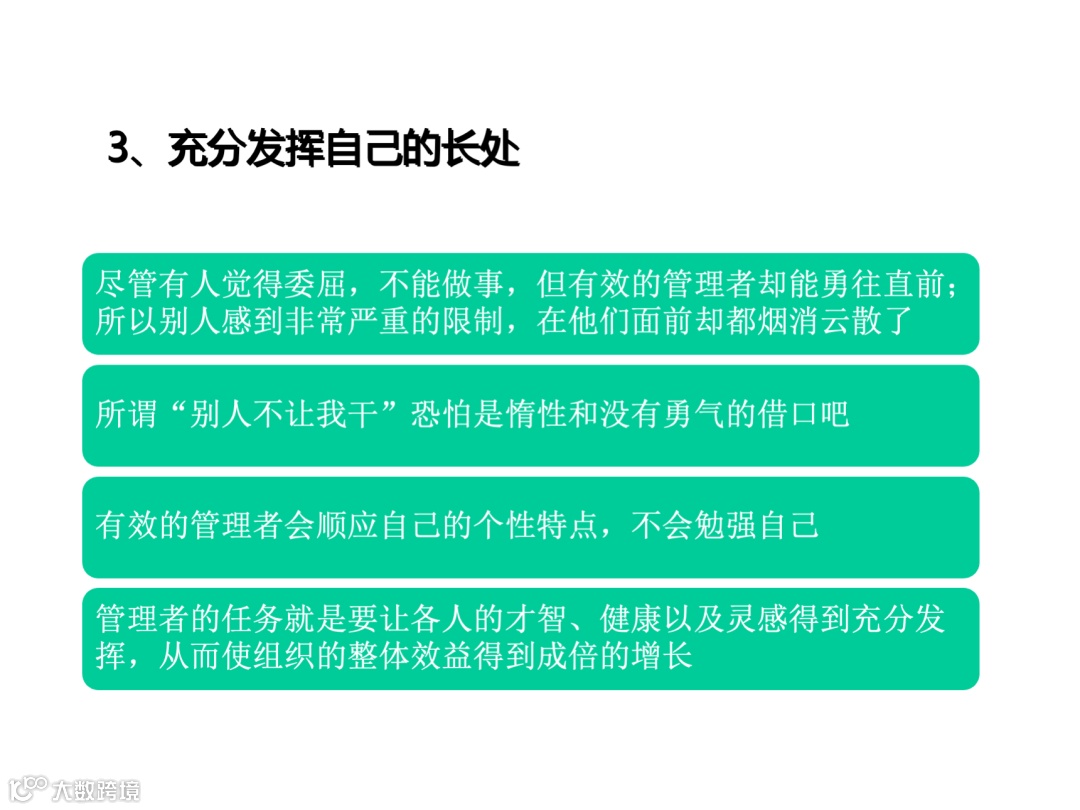 3、充分发挥自己的长处

尽管有人觉得委屈，不能做事，但有效的管理者却能勇往直前；所以别人感到非常严重的限制，在他们面前却都烟消云散了

所谓“别人不让我干”恐怕是惰性和没有勇气的借口吧

有效的管理者会顺应自己的个性特点，不会勉强自己

管理者的任务就是要让各人的才智、健康以及灵感得到充分发挥，从而使组织的整体效益得到成倍的增长

大数跨境